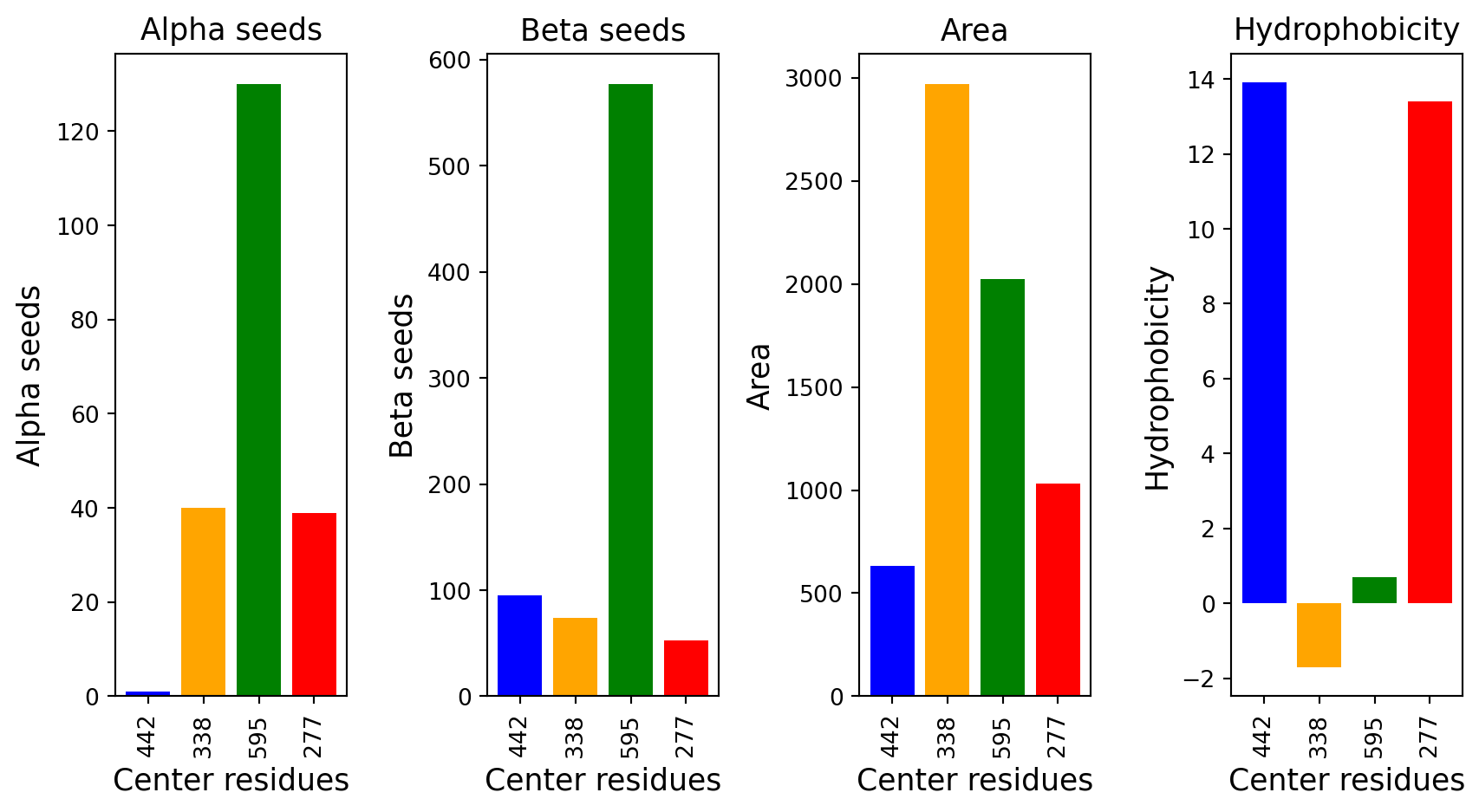 Alpha seeds

Alpha seeds

120
100
80
60
40
20
0

442
338
595
277

Center residues

Beta seeds

Beta seeds

600
500
400
300
200
100
0

442
338
595
277

Center residues

Area

Area

3000
2500
2000
1500
1000
500
0

442
338
595
277

Center residues

Hydrophobicity

Hydrophobicity

14
12
10
8
6
4
2
0
−2

442
338
595
277

Center residues